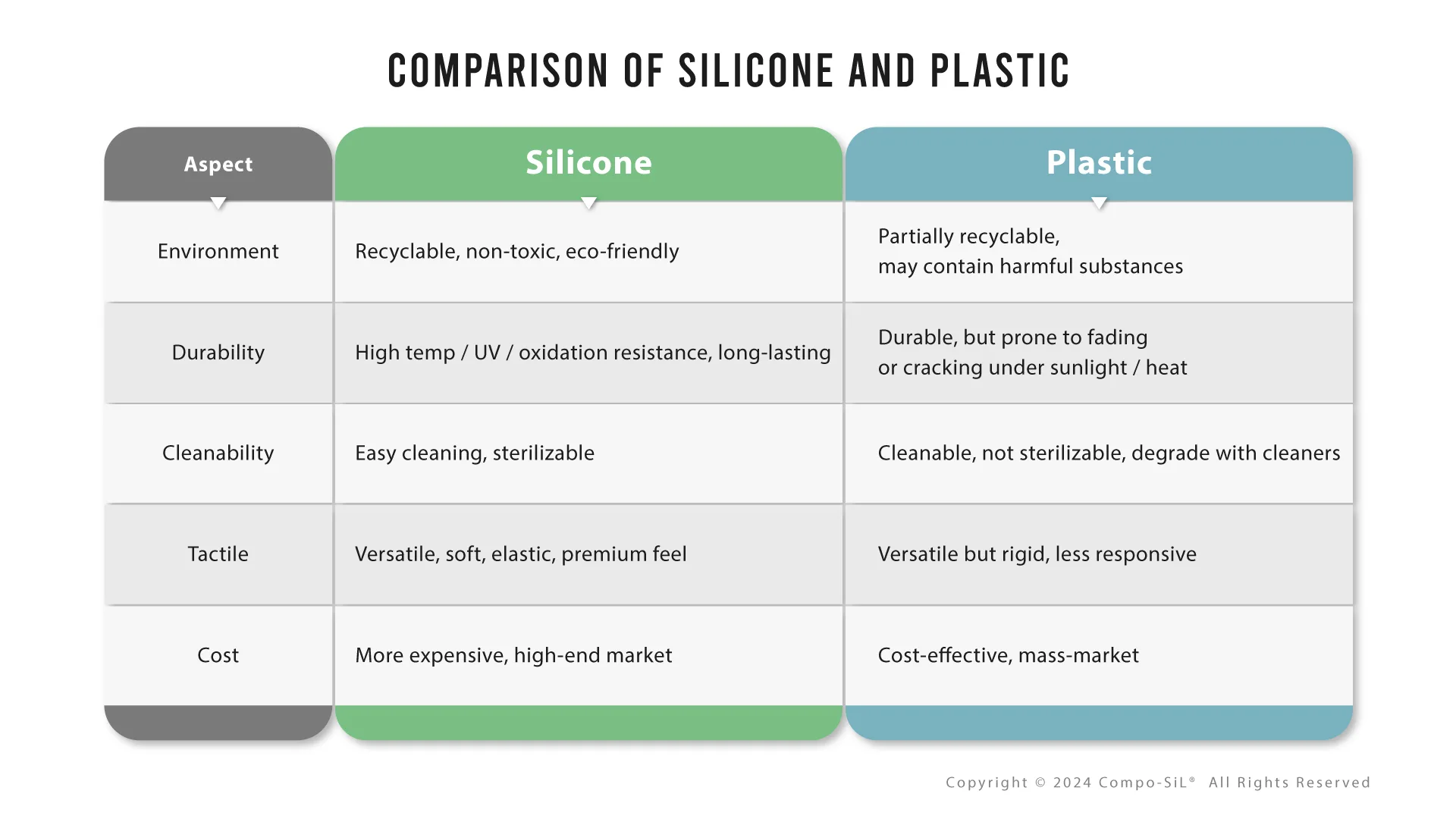 COMPARISON OF SILICONE AND PLASTIC

| Aspect | Silicone | Plastic |
|---|---|---|
| Environment | Recyclable, non-toxic, eco-friendly | Partially recyclable, may contain harmful substances |
| Durability | High temp / UV / oxidation resistance, long-lasting | Durable, but prone to fading or cracking under sunlight / heat |
| Cleanability | Easy cleaning, sterilizable | Cleanable, not sterilizable, degrade with cleaners |
| Tactile | Versatile, soft, elastic, premium feel | Versatile but rigid, less responsive |
| Cost | More expensive, high-end market | Cost-effective, mass-market |

Copyright © 2024 Compo-SiL® All Rights Reserved